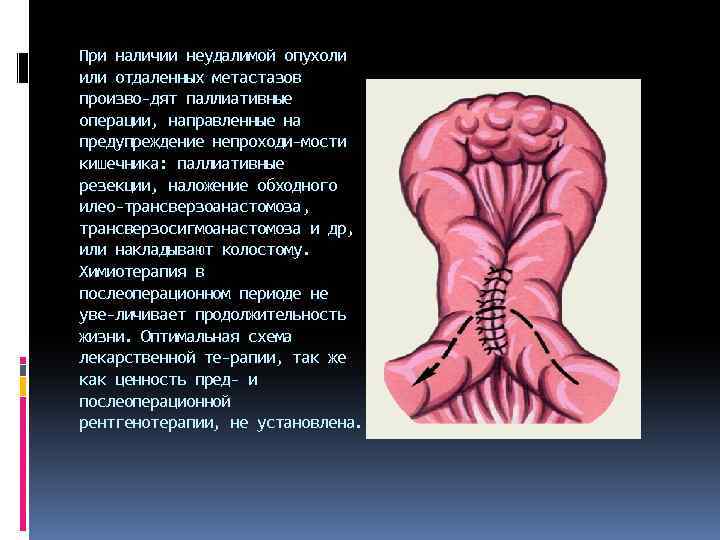 При наличии неудалимой опухоли или отдаленных метастазов произво-дят паллиативные операции, направленные на предупреждение непроходи-мости кишечника: паллиативные резекции, наложение обходного илео-трансверзоанастомоза, трансверзосигмоанастомоза и др, или накладывают колостому. Химиотерапия в послеоперационном периоде не уве-личивает продолжительность жизни. Оптимальная схема лекарственной те-рапии, так же как ценность пред- и послеоперационной рентгенотерапии, не установлена.